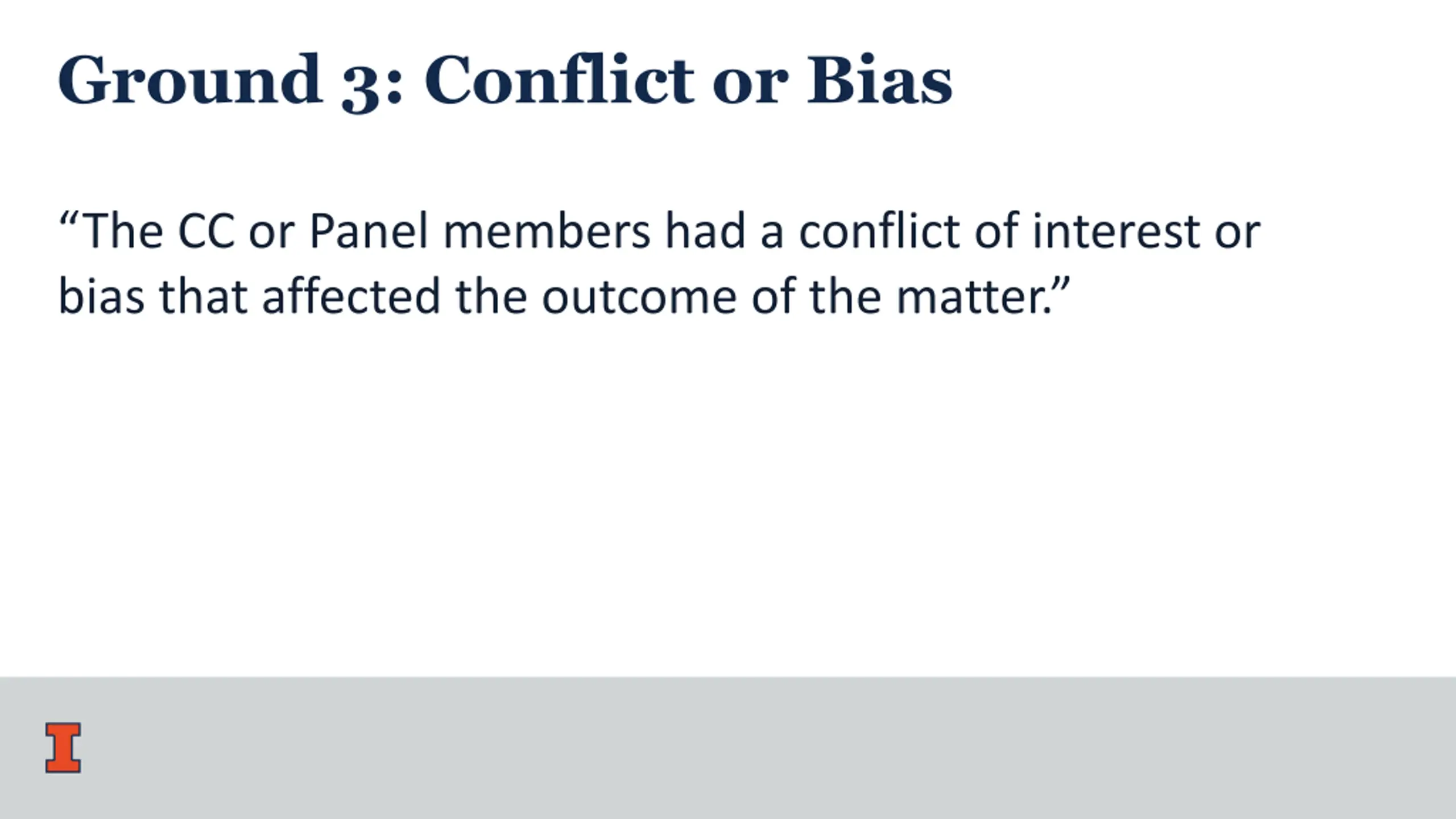 Ground 3: Conflict or Bias

“The CC or Panel members had a conflict of interest or bias that affected the outcome of the matter.”

I